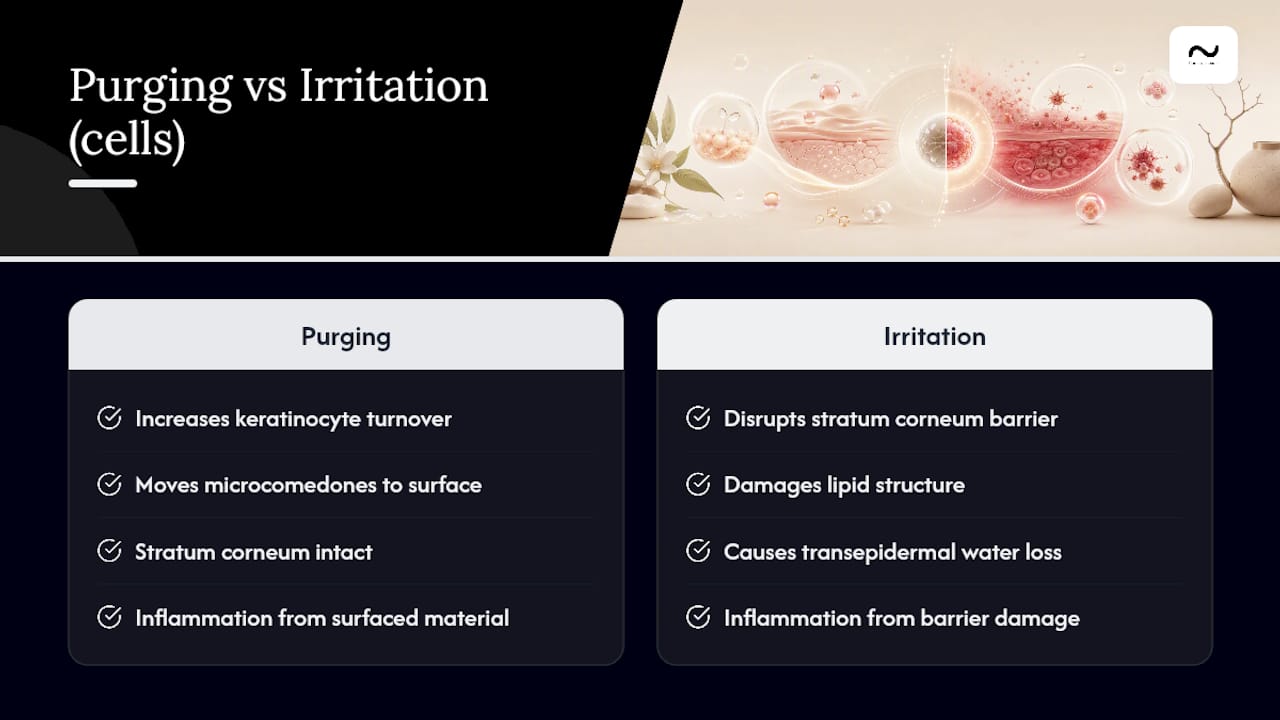 Purging vs Irritation (cells)

Purging

Increases keratinocyte turnover

Moves microcomedones to surface

Stratum corneum intact

Inflammation from surfaced material

Irritation

Disrupts stratum corneum barrier

Damages lipid structure

Causes transepidermal water loss

Inflammation from barrier damage